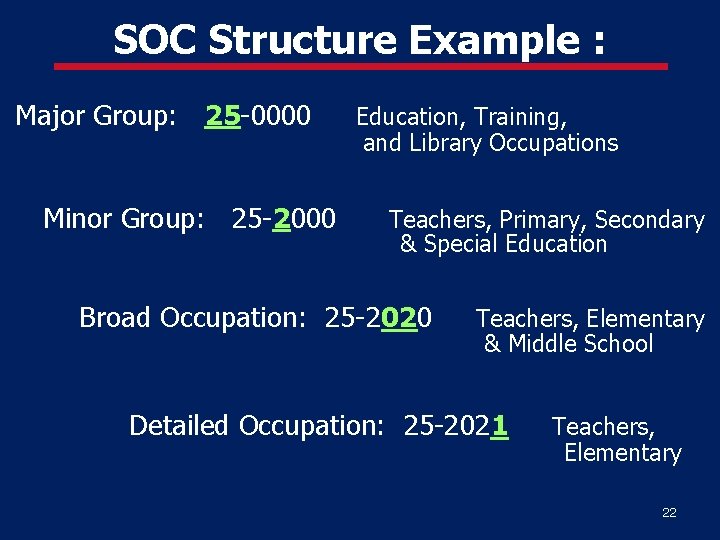 SOC Structure Example :

Major Group: 25-0000 Education, Training, and Library Occupations

Minor Group: 25-2000 Teachers, Primary, Secondary & Special Education

Broad Occupation: 25-2020 Teachers, Elementary & Middle School

Detailed Occupation: 25-2021 Teachers, Elementary

22